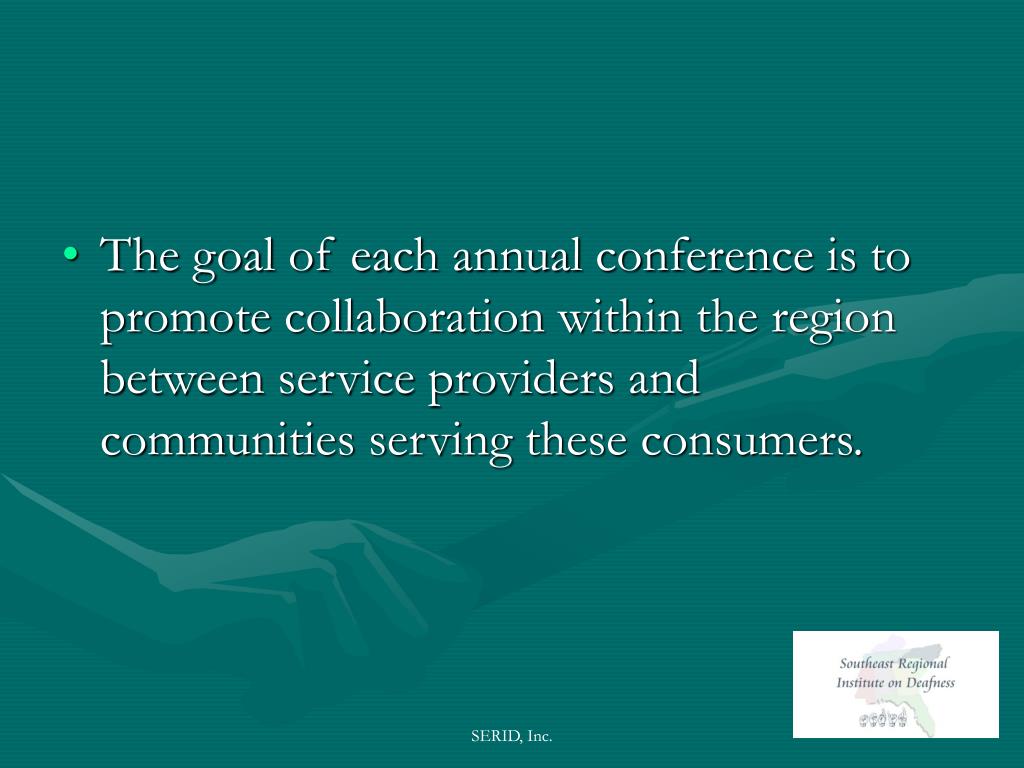 • The goal of each annual conference is to promote collaboration within the region between service providers and communities serving these consumers.

Southeast Regional
Institute on Deafness

SERID, Inc.